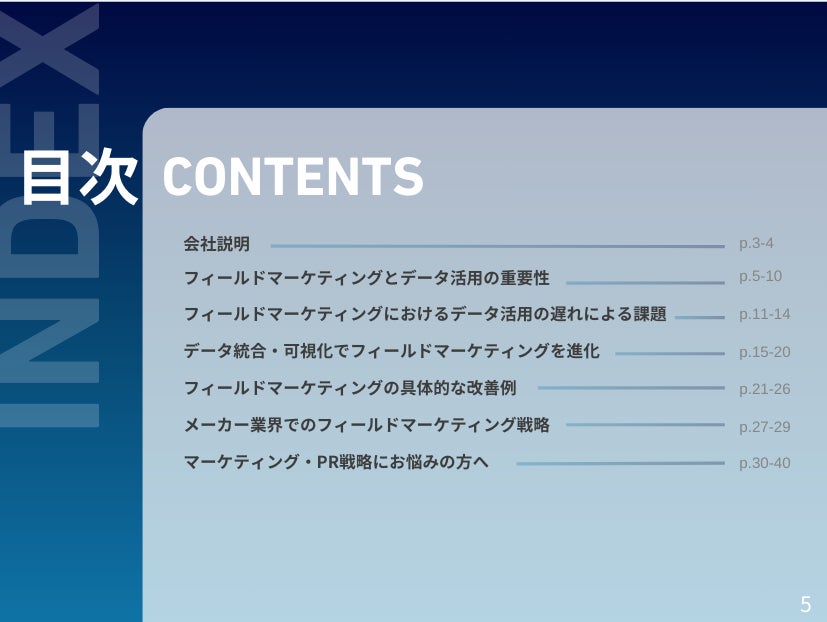 INDEX

目次 CONTENTS

会社説明 p.3-4
フィールドマーケティングとデータ活用の重要性 p.5-10
フィールドマーケティングにおけるデータ活用の遅れによる課題 p.11-14
データ統合・可視化でフィールドマーケティングを進化 p.15-20
フィールドマーケティングの具体的な改善例 p.21-26
メーカー業界でのフィールドマーケティング戦略 p.27-29
マーケティング・PR戦略にお悩みの方へ p.30-40

5